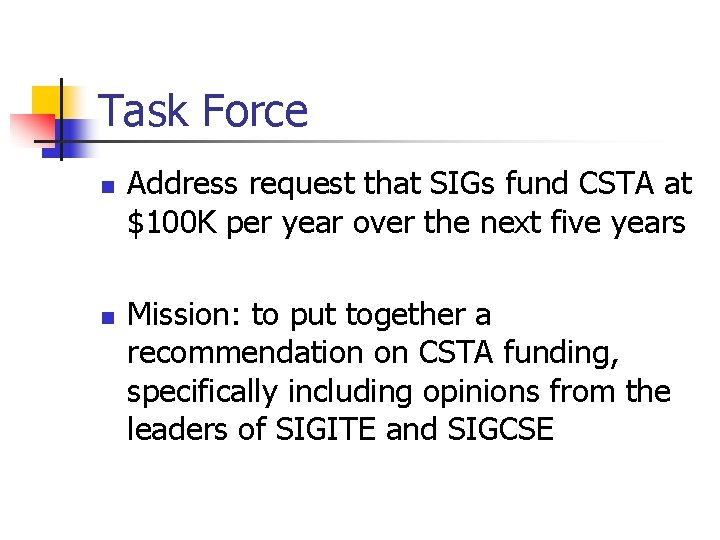 Task Force

- Address request that SIGs fund CSTA at \$100K per year over the next five years

- Mission: to put together a recommendation on CSTA funding, specifically including opinions from the leaders of SIGITE and SIGCSE